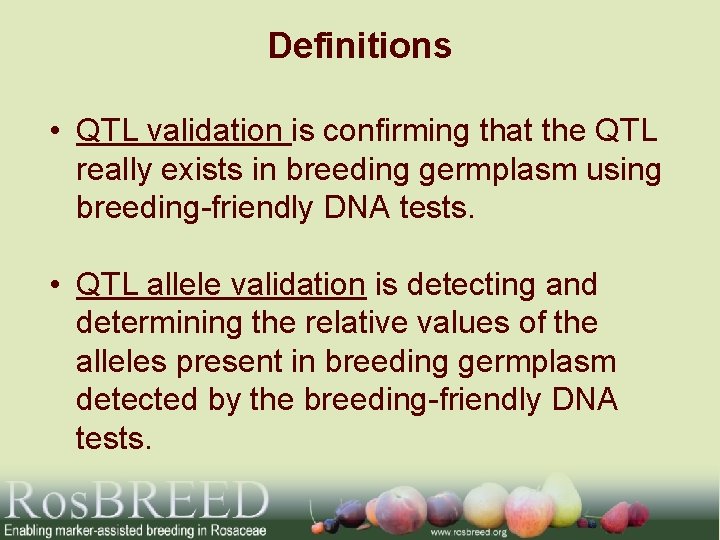 Definitions

• QTL validation is confirming that the QTL really exists in breeding germplasm using breeding-friendly DNA tests.

• QTL allele validation is detecting and determining the relative values of the alleles present in breeding germplasm detected by the breeding-friendly DNA tests.

RosBREED
Enabling marker-assisted breeding in Rosaceae
www.rosbreed.org